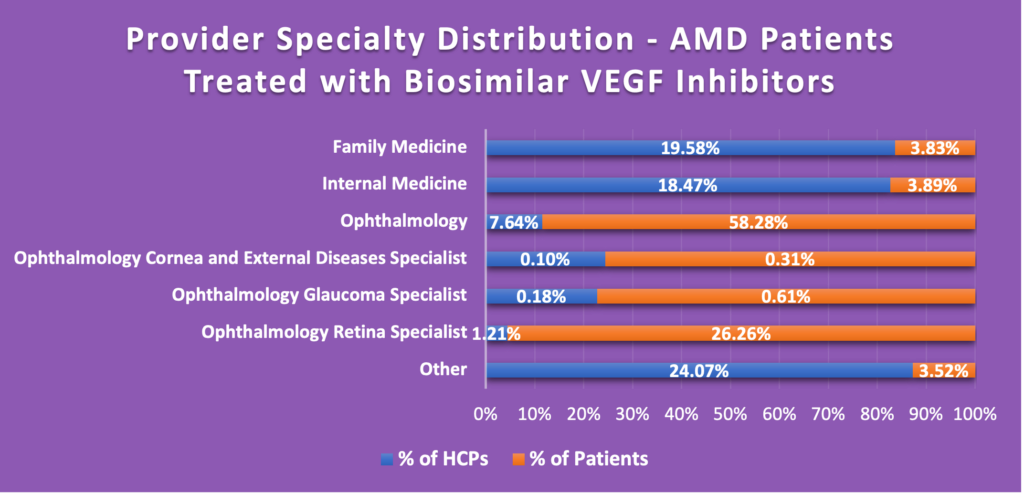 Provider Specialty Distribution - AMD Patients Treated with Biosimilar VEGF Inhibitors

Family Medicine 19.58% 3.83%
Internal Medicine 18.47% 3.89%
Ophthalmology 7.64% 58.28%
Ophthalmology Cornea and External Diseases Specialist 0.10% 0.31%
Ophthalmology Glaucoma Specialist 0.18% 0.61%
Ophthalmology Retina Specialist 1.21% 26.26%
Other 24.07% 3.52%

0% 10% 20% 30% 40% 50% 60% 70% 80% 90% 100%

% of HCPs % of Patients